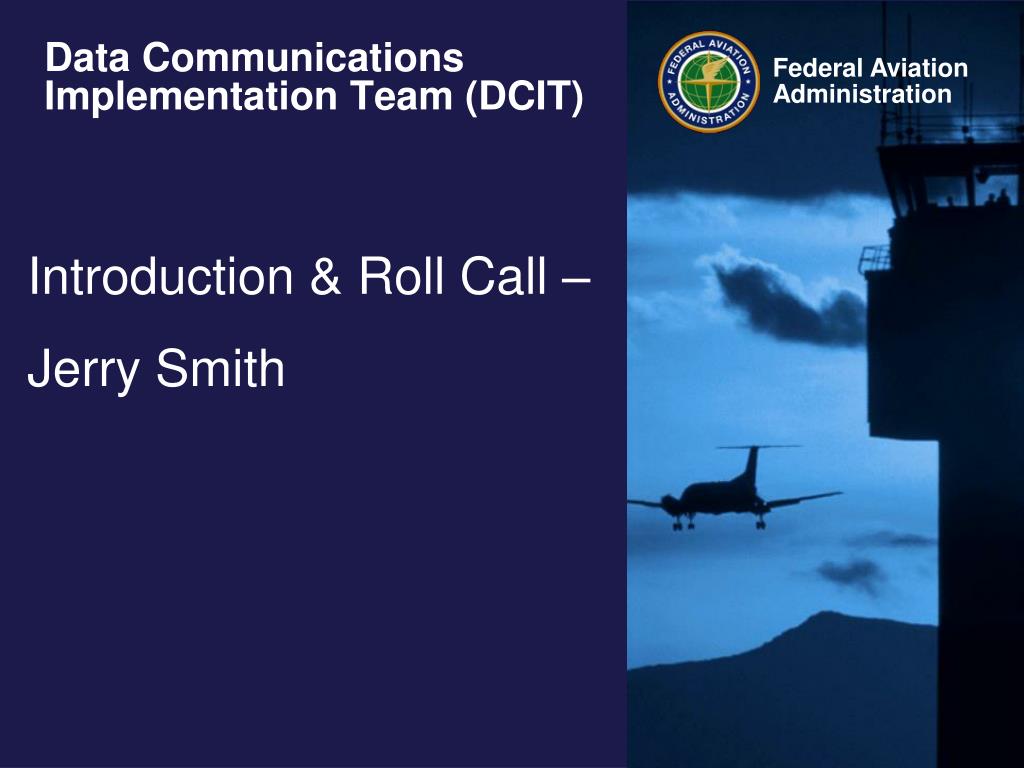 Data Communications Implementation Team (DCIT)

FEDERAL AVIATION ADMINISTRATION

Federal Aviation Administration

Introduction & Roll Call –

Jerry Smith